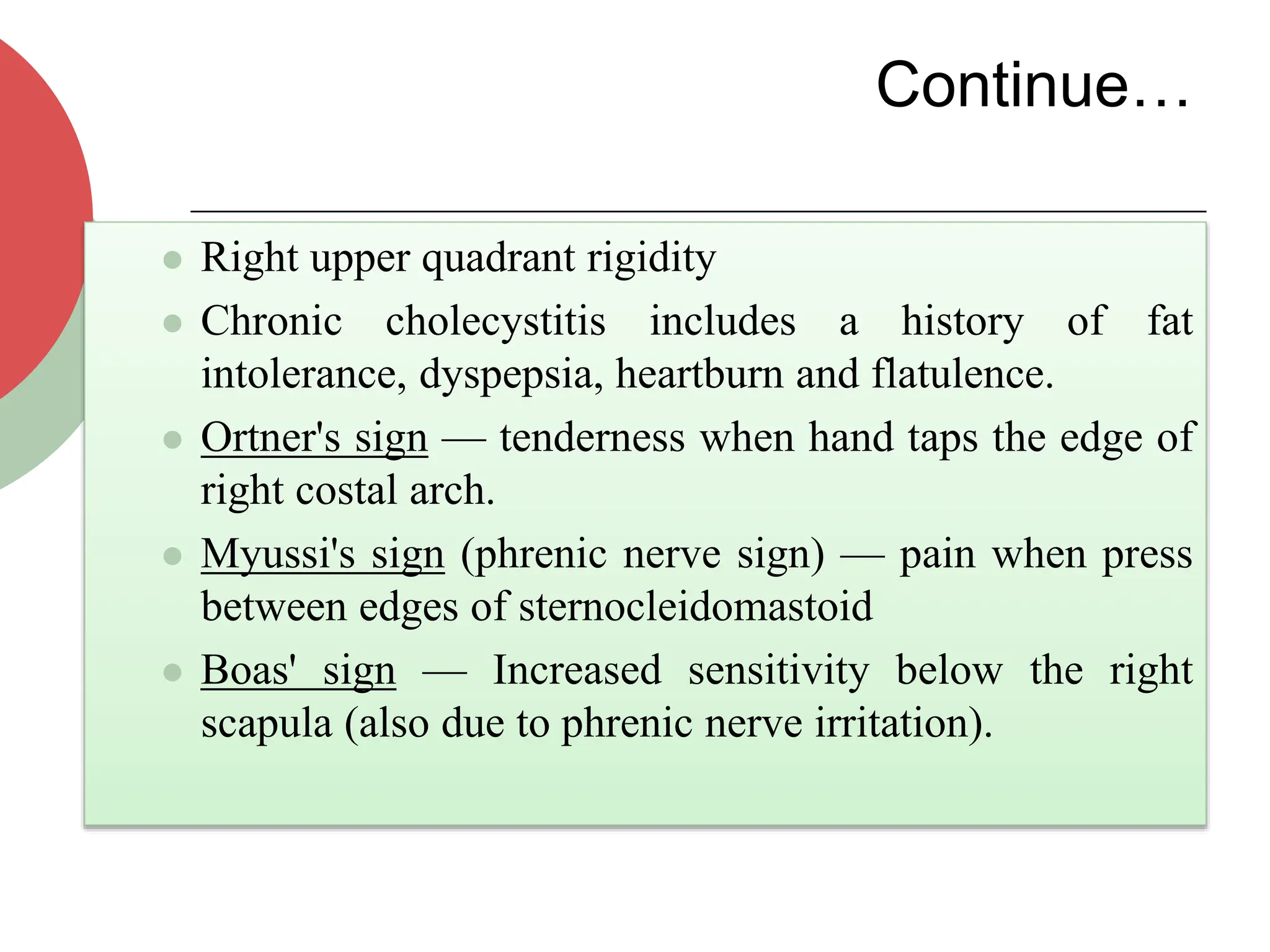 Continue…

- Right upper quadrant rigidity
- Chronic cholecystitis includes a history of fat intolerance, dyspepsia, heartburn and flatulence.
- Ortner's sign — tenderness when hand taps the edge of right costal arch.
- Myussi's sign (phrenic nerve sign) — pain when press between edges of sternocleidomastoid
- Boas' sign — Increased sensitivity below the right scapula (also due to phrenic nerve irritation).